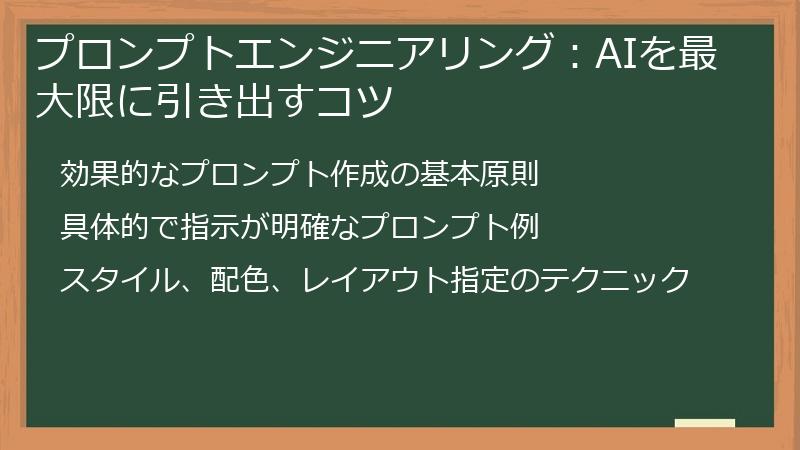 プロンプトエンジニアリング：AIを最大限に引き出すコツ

効果的なプロンプト作成の基本原則

具体的で指示が明確なプロンプト例

スタイル、配色、レイアウト指定のテクニック